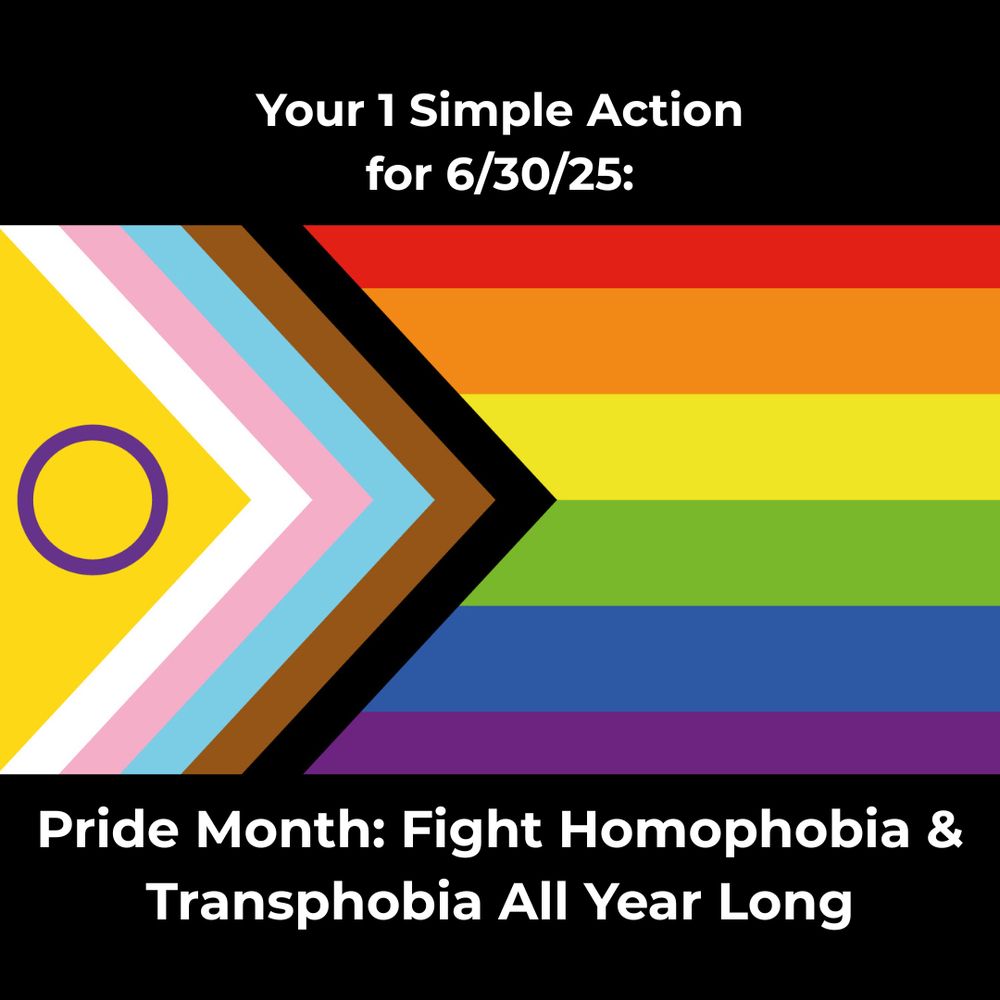 Your 1 Simple Action for 6/30/25:

Pride Month: Fight Homophobia & Transphobia All Year Long